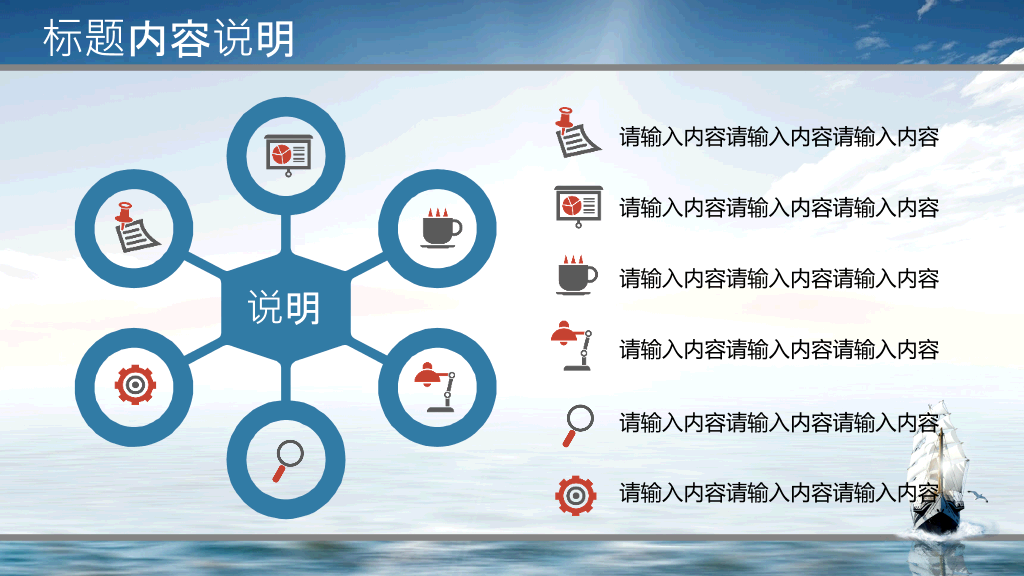 标题内容说明

说明

请输入内容请输入内容请输入内容

请输入内容请输入内容请输入内容

请输入内容请输入内容请输入内容

请输入内容请输入内容请输入内容

请输入内容请输入内容请输入内容

请输入内容请输入内容请输入内容